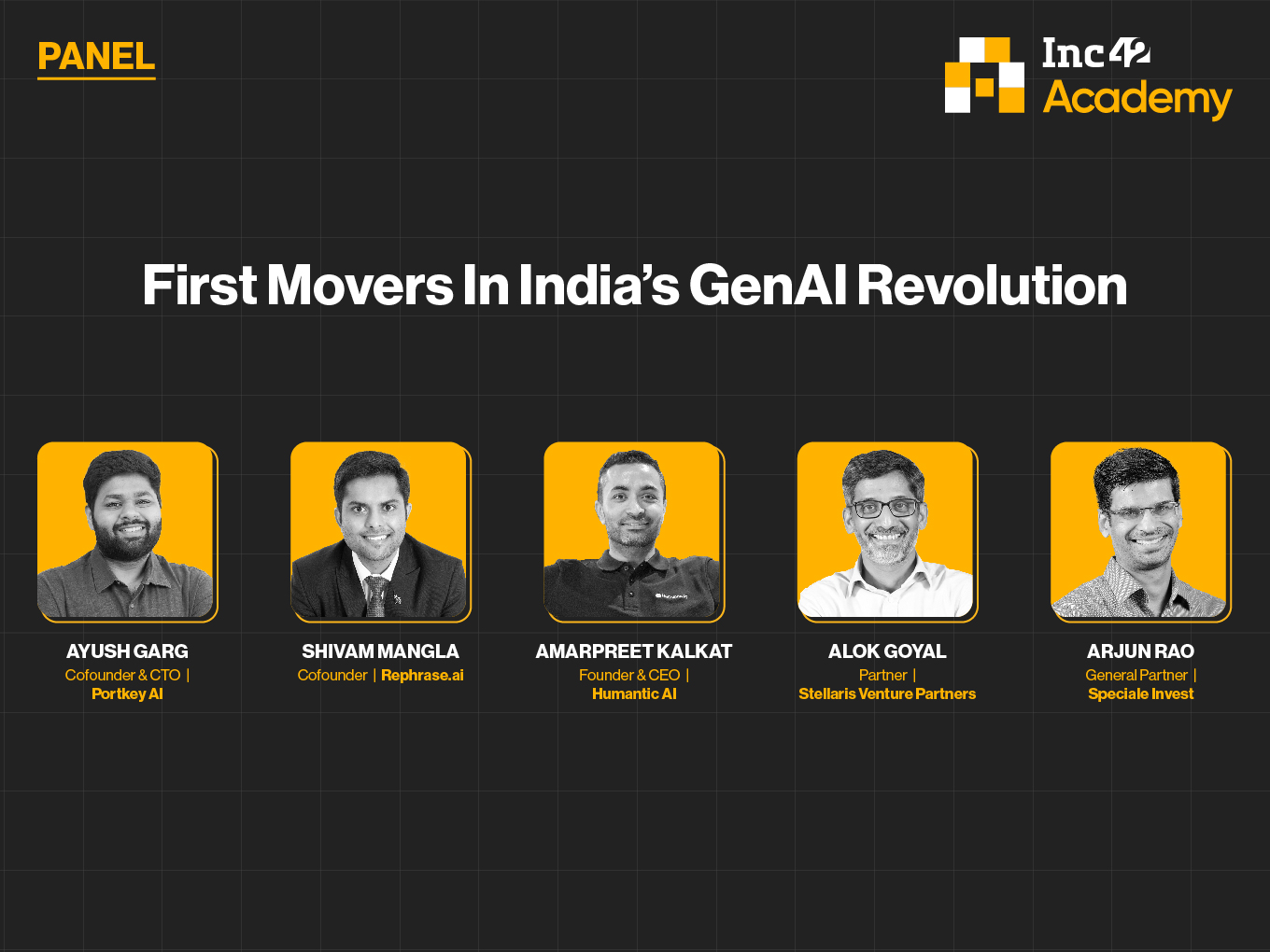 PANEL

Inc42 Academy

First Movers In India's GenAI Revolution

AYUSH GARG
Cofounder & CTO | Portkey AI

SHIVAM MANGLA
Cofounder | Rephrase.ai

AMARPREET KALKAT
Founder & CEO | Humantic AI

ALOK GOYAL
Partner | Stellaris Venture Partners

ARJUN RAO
General Partner | Speciale Invest